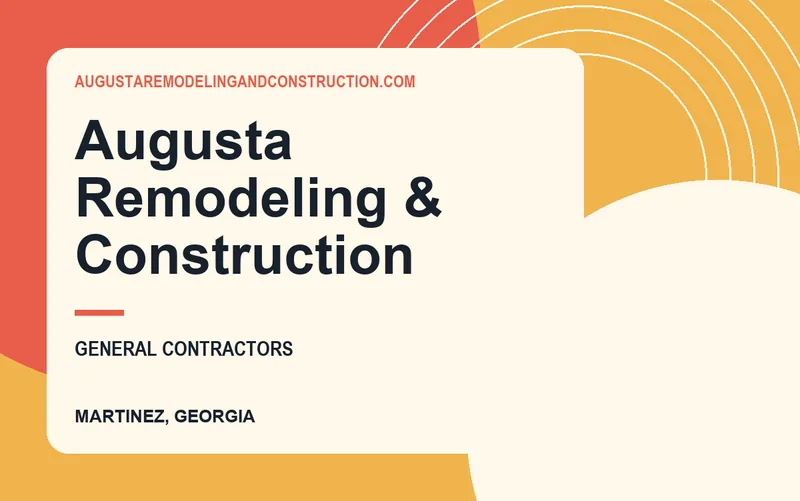 AUGUSTAREMODELINGANDCONSTRUCTION.COM

Augusta Remodeling & Construction

GENERAL CONTRACTORS

MARTINEZ, GEORGIA